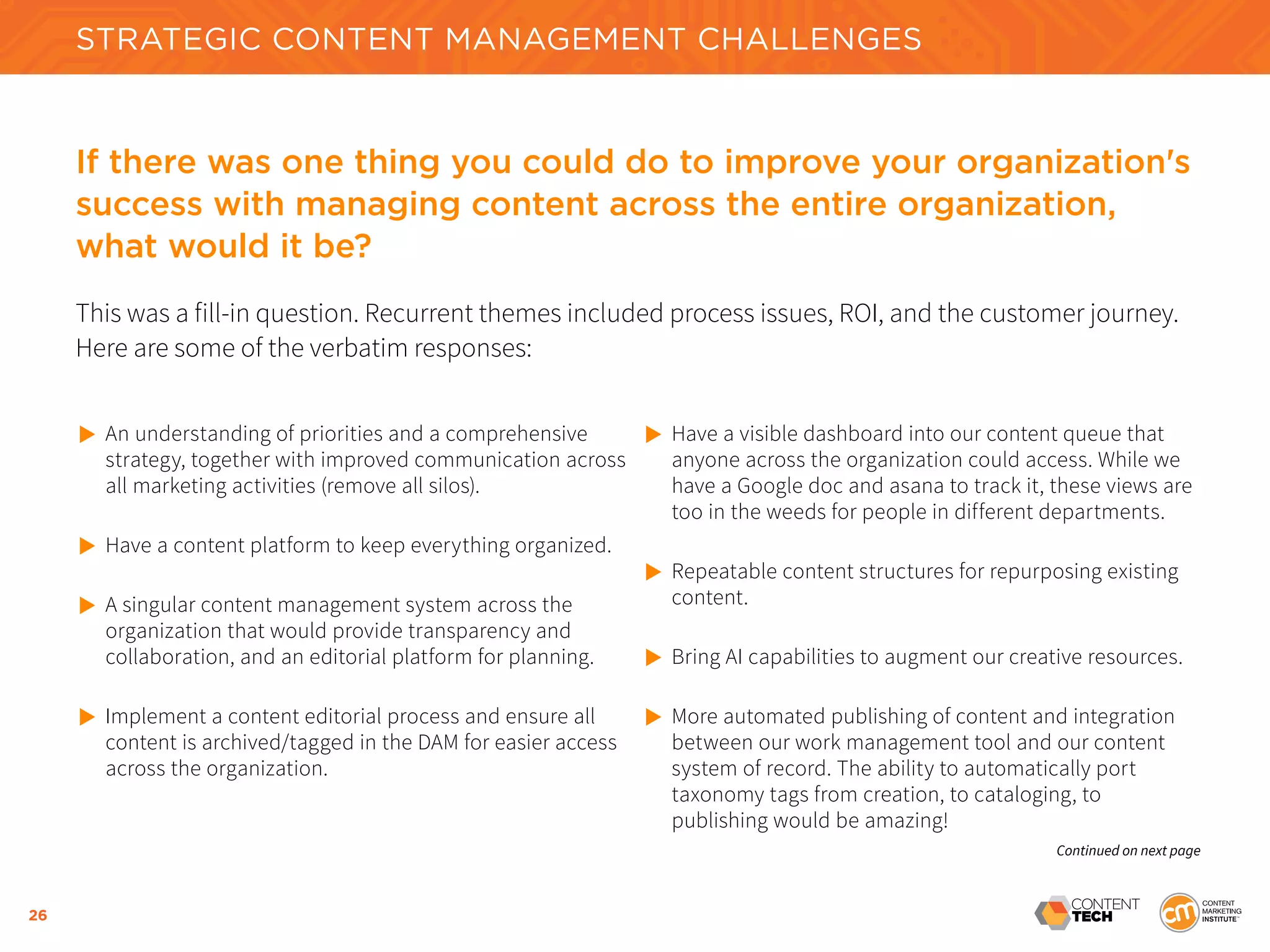 STRATEGIC CONTENT MANAGEMENT CHALLENGES

If there was one thing you could do to improve your organization's success with managing content across the entire organization, what would it be?

This was a fill-in question. Recurrent themes included process issues, ROI, and the customer journey. Here are some of the verbatim responses:

▶ An understanding of priorities and a comprehensive strategy, together with improved communication across all marketing activities (remove all silos).

▶ Have a content platform to keep everything organized.

▶ A singular content management system across the organization that would provide transparency and collaboration, and an editorial platform for planning.

▶ Implement a content editorial process and ensure all content is archived/tagged in the DAM for easier access across the organization.

▶ Have a visible dashboard into our content queue that anyone across the organization could access. While we have a Google doc and asana to track it, these views are too in the weeds for people in different departments.

▶ Repeatable content structures for repurposing existing content.

▶ Bring AI capabilities to augment our creative resources.

▶ More automated publishing of content and integration between our work management tool and our content system of record. The ability to automatically port taxonomy tags from creation, to cataloging, to publishing would be amazing!

Continued on next page

26

CONTENT TECH

cm CONTENT MARKETING INSTITUTE™